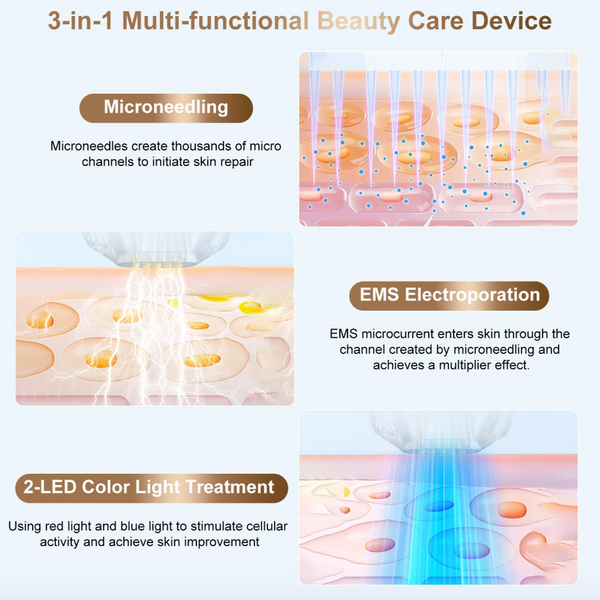 3-in-1 Multi-functional Beauty Care Device

Microneedling

Microneedles create thousands of micro channels to initiate skin repair

EMS Electroporation

EMS microcurrent enters skin through the channel created by microneedling and achieves a multiplier effect.

2-LED Color Light Treatment

Using red light and blue light to stimulate cellular activity and achieve skin improvement